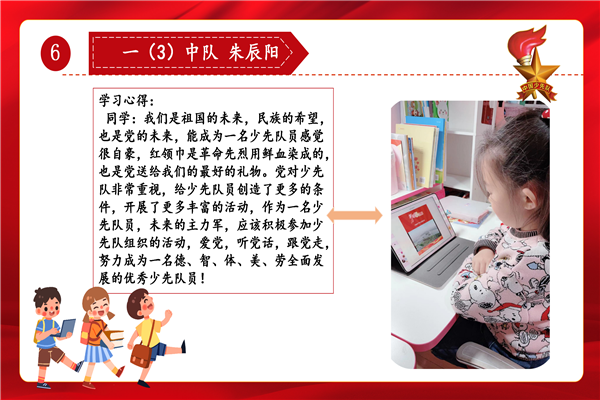 6

一（3）中队 朱辰阳

中国少先队

学习心得：

同学：我们是祖国的未来，民族的希望，也是党的未来，能成为一名少先队员感觉很自豪，红领巾是革命先烈用鲜血染成的，也是党送给我们的最好的礼物。党对少先队非常重视，给少先队员创造了更多的条件，开展了更多丰富的活动，作为一名少先队员，未来的主力军，应该积极参加少先队组织的活动，爱党，听党话，跟党走，努力成为一名德、智、体、美、劳全面发展的优秀少先队员！